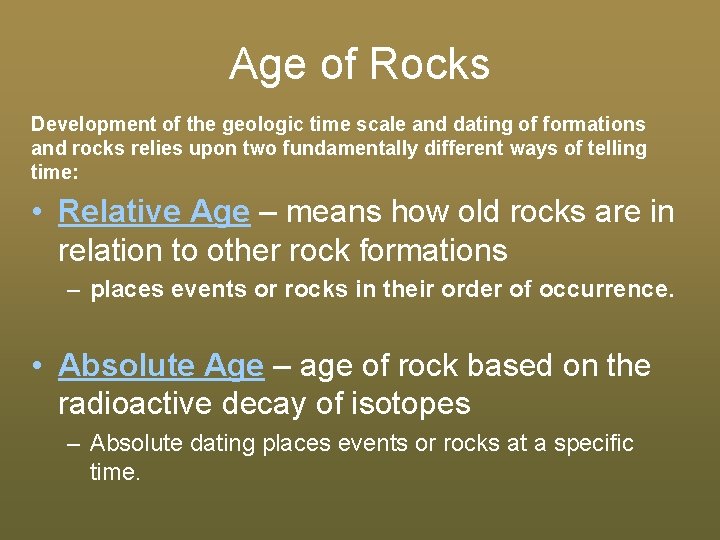 Age of Rocks

Development of the geologic time scale and dating of formations and rocks relies upon two fundamentally different ways of telling time:

• Relative Age – means how old rocks are in relation to other rock formations
– places events or rocks in their order of occurrence.

• Absolute Age – age of rock based on the radioactive decay of isotopes
– Absolute dating places events or rocks at a specific time.